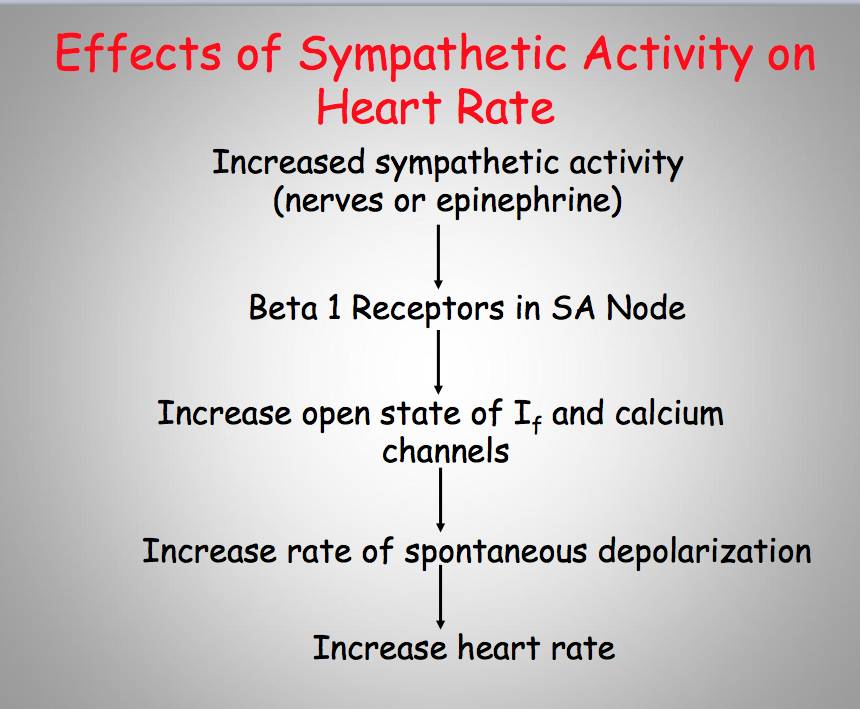 Effects of Sympathetic Activity on Heart Rate

Increased sympathetic activity (nerves or epinephrine)

Beta 1 Receptors in SA Node

Increase open state of $I_f$ and calcium channels

Increase rate of spontaneous depolarization

Increase heart rate